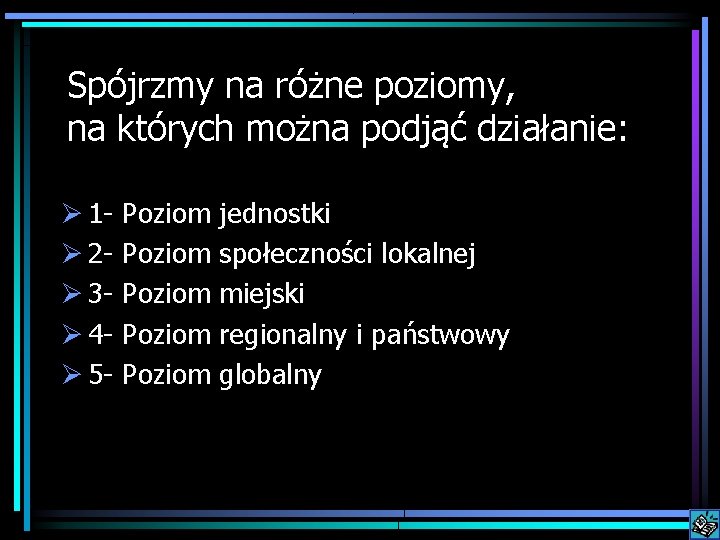 Spójrzmy na różne poziomy, na których można podjąć działanie:

➢ 1- Poziom jednostki
➢ 2- Poziom społeczności lokalnej
➢ 3- Poziom miejski
➢ 4- Poziom regionalny i państwowy
➢ 5- Poziom globalny